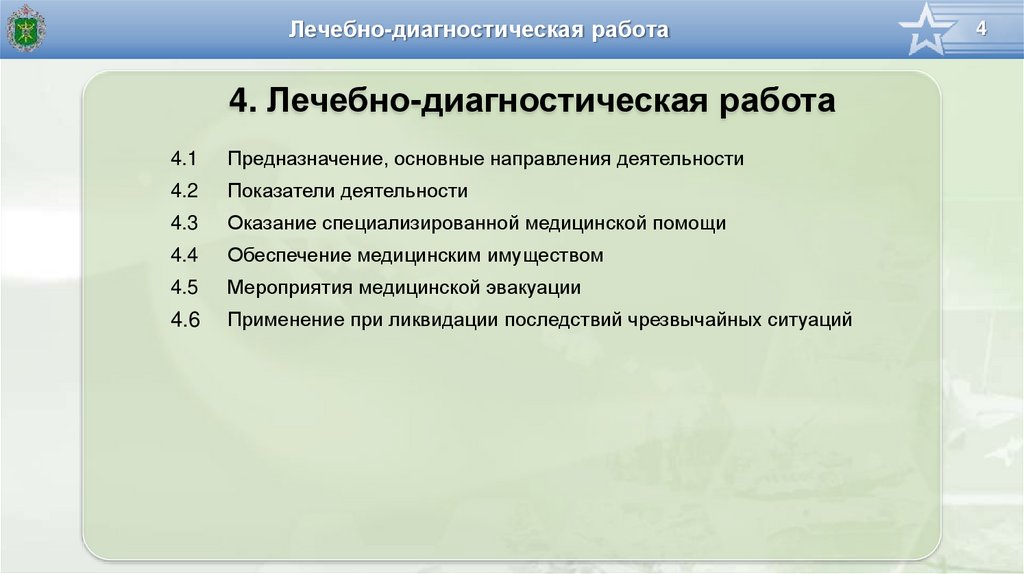 Лечебно-диагностическая работа

4

4. Лечебно-диагностическая работа

4.1 Предназначение, основные направления деятельности

4.2 Показатели деятельности

4.3 Оказание специализированной медицинской помощи

4.4 Обеспечение медицинским имуществом

4.5 Мероприятия медицинской эвакуации

4.6 Применение при ликвидации последствий чрезвычайных ситуаций